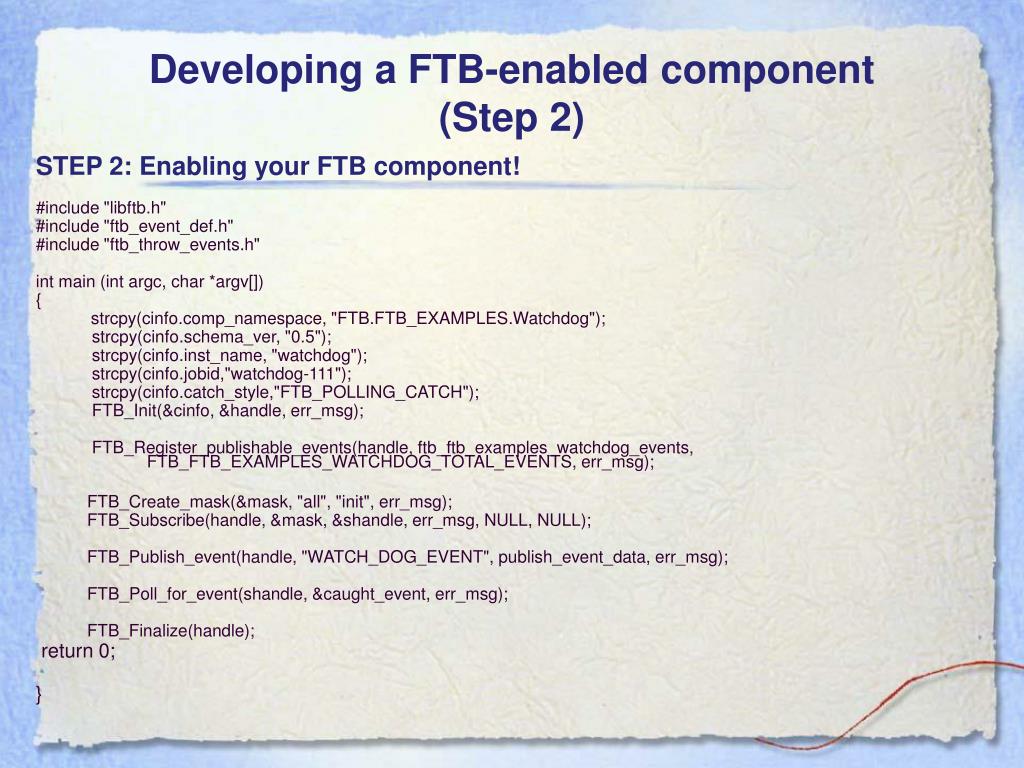 Developing a FTB-enabled component (Step 2)

STEP 2: Enabling your FTB component!

#include "libftb.h"
#include "ftb_event_def.h"
#include "ftb_throw_events.h"

int main (int argc, char *argv[])
{
strcpy(cinfo.comp_namespace, "FTB.FTB_EXAMPLES.Watchdog");
strcpy(cinfo.schema_ver, "0.5");
strcpy(cinfo.inst_name, "watchdog");
strcpy(cinfo.jobid,"watchdog-111");
strcpy(cinfo.catch_style,"FTB_POLLING_CATCH");
FTB_Init(&cinfo, &handle, err_msg);

FTB_Register_publishable_events(handle, ftb_ftb_examples_watchdog_events, FTB_FTB_EXAMPLES_WATCHDOG_TOTAL_EVENTS, err_msg);

FTB_Create_mask(&mask, "all", "init", err_msg);
FTB_Subscribe(handle, &mask, &shandle, err_msg, NULL, NULL);

FTB_Publish_event(handle, "WATCH_DOG_EVENT", publish_event_data, err_msg);

FTB_Poll_for_event(shandle, &caught_event, err_msg);

FTB_Finalize(handle);
return 0;

}